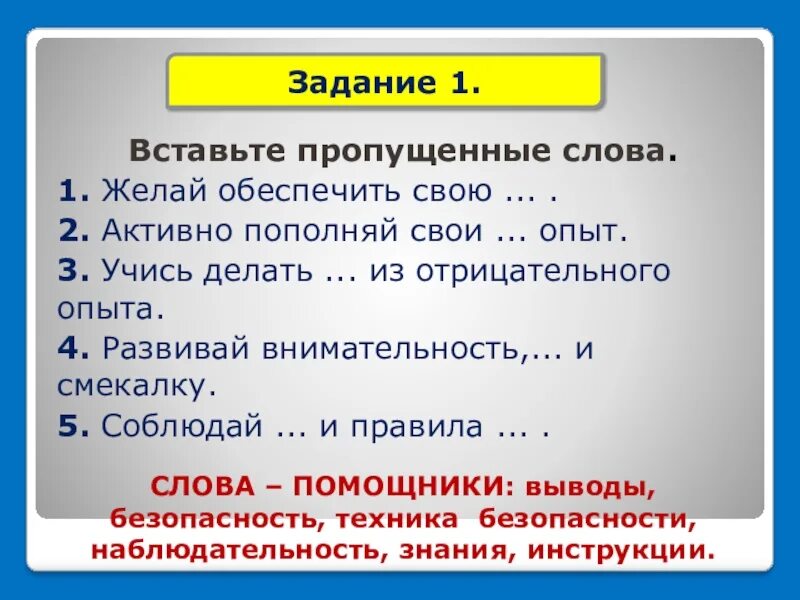 Задание 1.

Вставьте пропущенные слова.

1. Желай обеспечить свою ... .

2. Активно пополняй свои ... опыт.

3. Учись делать ... из отрицательного опыта.

4. Развивай внимательность,... и смекалку.

5. Соблюдай ... и правила ... .

СЛОВА – ПОМОЩНИКИ: выводы, безопасность, техника безопасности, наблюдательность, знания, инструкции.